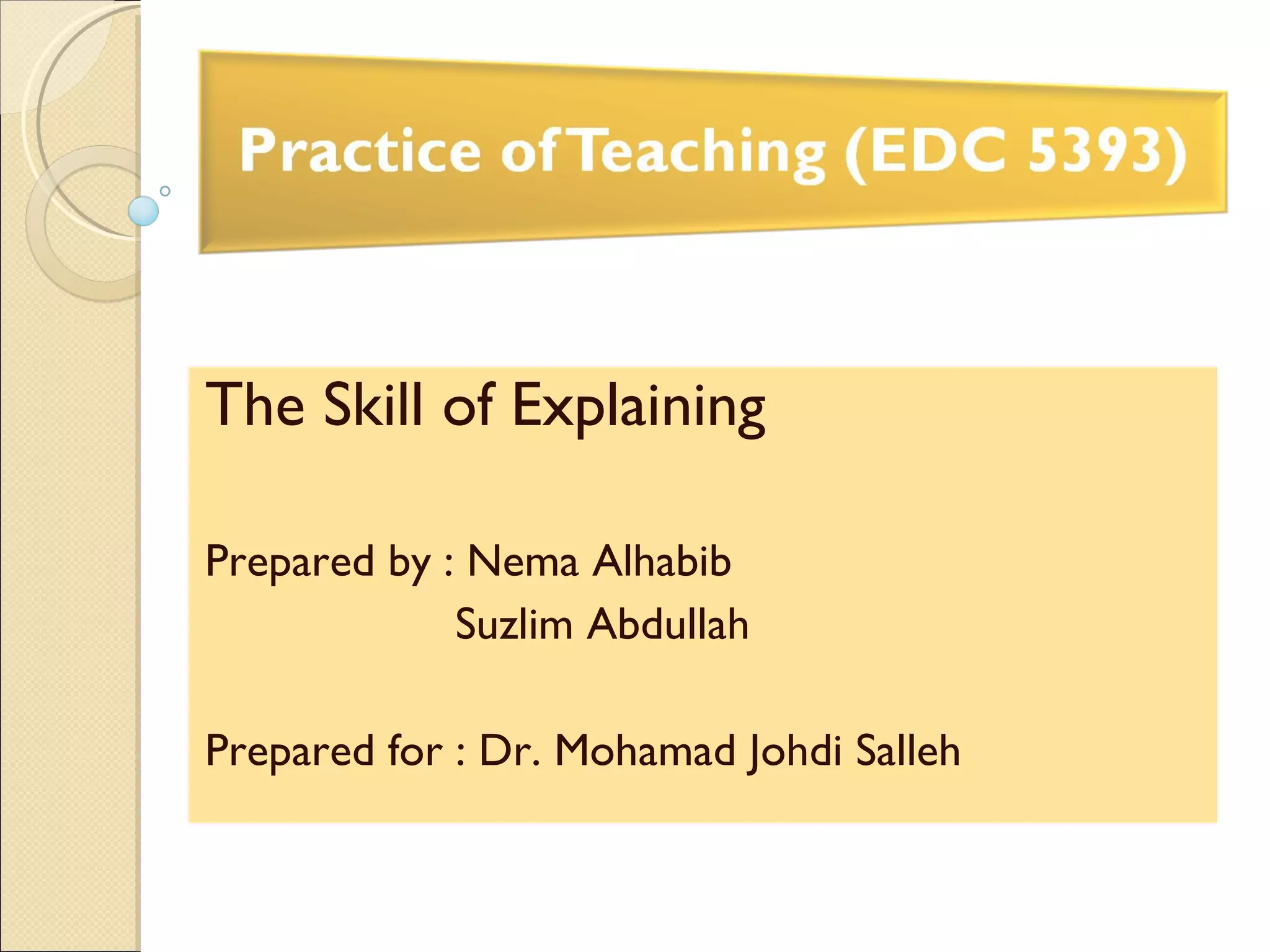 Practice of Teaching (EDC 5393)

The Skill of Explaining

Prepared by : Nema Alhabib
Suzlim Abdullah

Prepared for : Dr. Mohamad Johdi Salleh